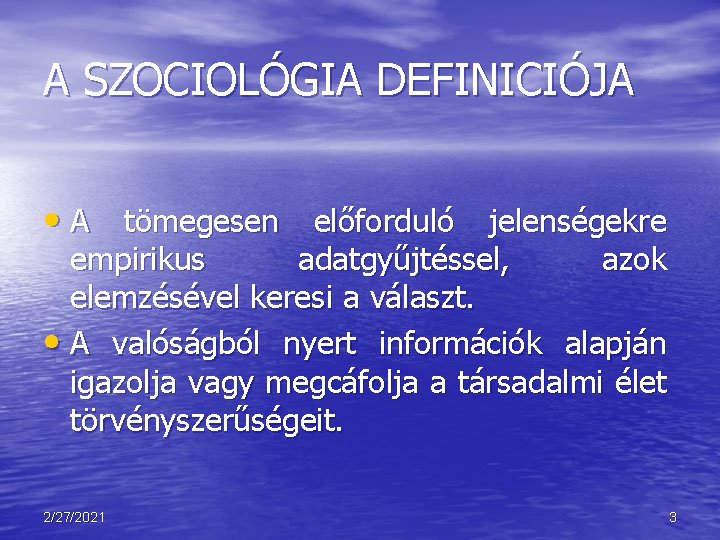 A SZOCIOLÓGIA DEFINICIÓJA

• A tömegesen előforduló jelenségekre empirikus adatgyűjtéssel, azok elemzésével keresi a választ.
• A valóságból nyert információk alapján igazolja vagy megcáfolja a társadalmi élet törvényszerűségeit.

2/27/2021

3